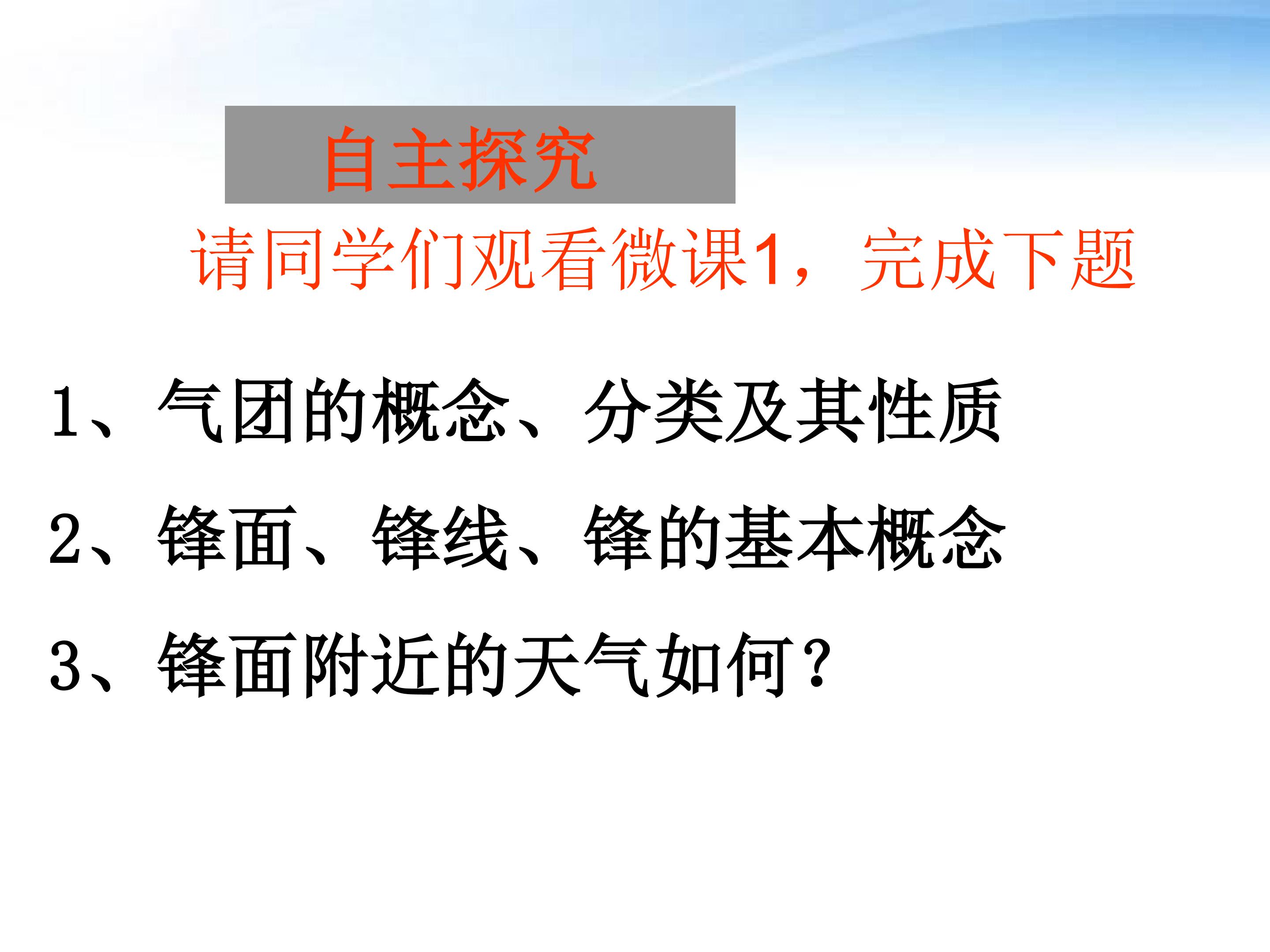 自主探究

请同学们观看微课1，完成下题

1、气团的概念、分类及其性质

2、锋面、锋线、锋的基本概念

3、锋面附近的天气如何？